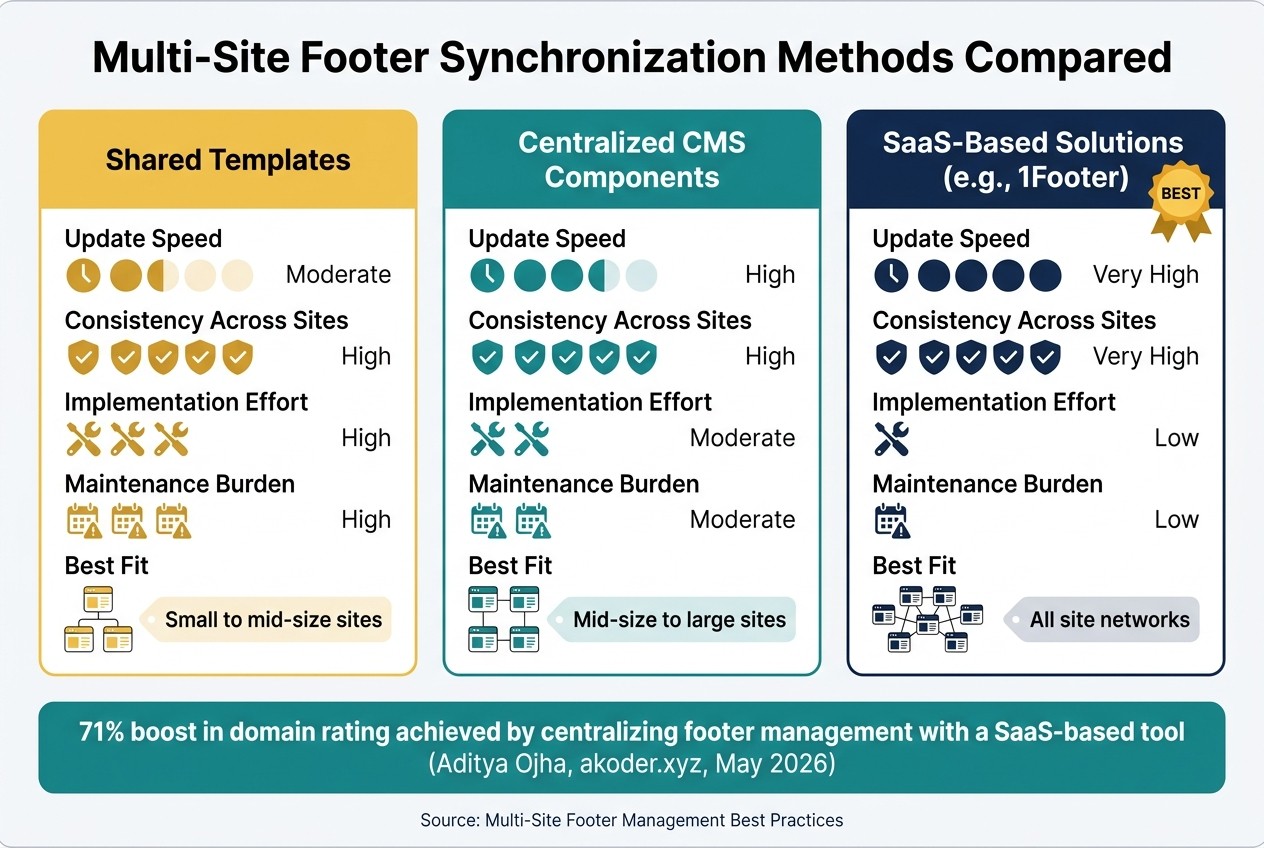 Multi-Site Footer Synchronization Methods Compared

Shared Templates

Update Speed
Moderate

Consistency Across Sites
High

Implementation Effort
High

Maintenance Burden
High

Best Fit
Small to mid-size sites

Centralized CMS Components

Update Speed
High

Consistency Across Sites
High

Implementation Effort
Moderate

Maintenance Burden
Moderate

Best Fit
Mid-size to large sites

SaaS-Based Solutions (e.g., 1Footer)

BEST

Update Speed
Very High

Consistency Across Sites
Very High

Implementation Effort
Low

Maintenance Burden
Low

Best Fit
All site networks

71% boost in domain rating achieved by centralizing footer management with a SaaS-based tool
(Aditya Ojha, akoder.xyz, May 2026)

Source: Multi-Site Footer Management Best Practices